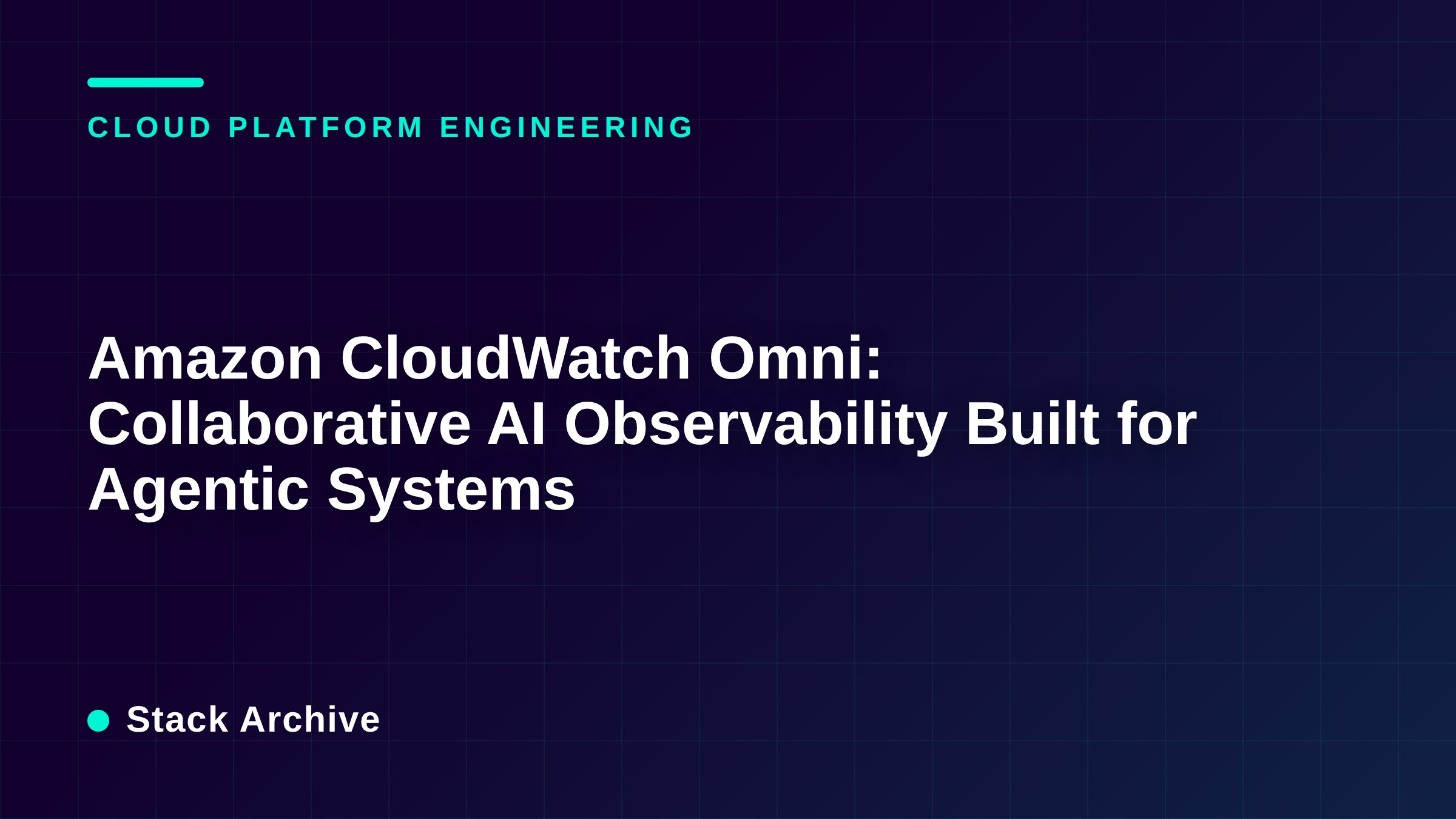 CLOUD PLATFORM ENGINEERING

Amazon CloudWatch Omni: Collaborative AI Observability Built for Agentic Systems

Stack Archive